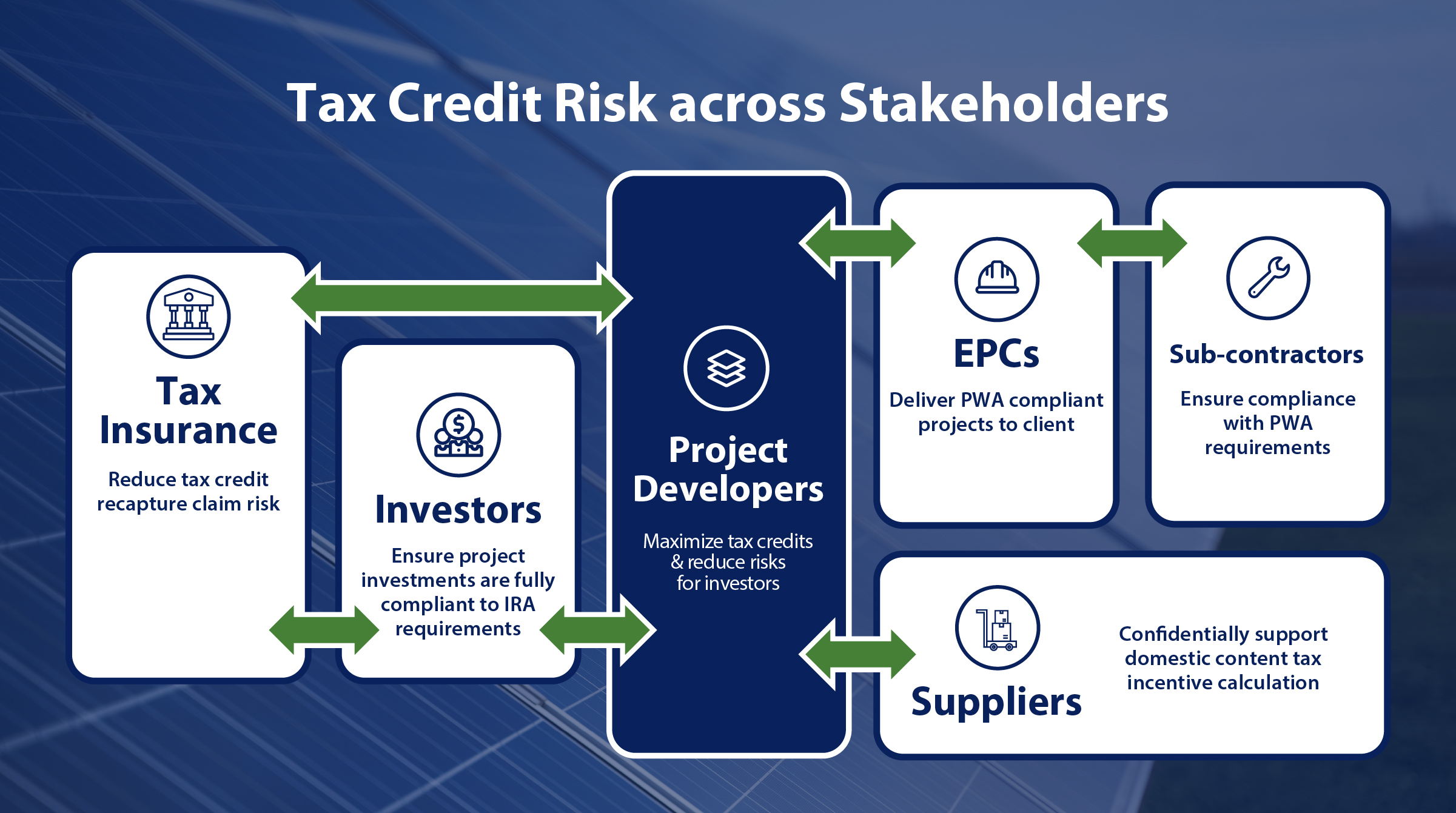 Tax Credit Risk across Stakeholders

Tax Insurance

Reduce tax credit recapture claim risk

Investors

Ensure project investments are fully compliant to IRA requirements

Project Developers

Maximize tax credits & reduce risks for investors

EPCs

Deliver PWA compliant projects to client

Sub-contractors

Ensure compliance with PWA requirements

Suppliers

Confidentially support domestic content tax incentive calculation